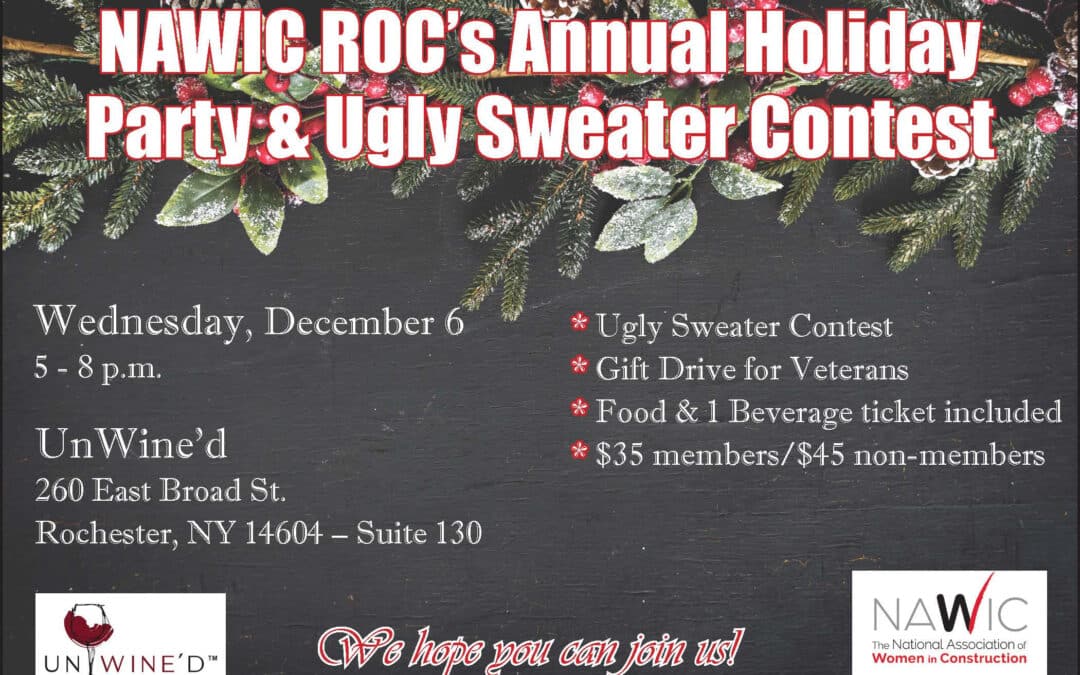 NAWIC ROC's Annual Holiday Party & Ugly Sweater Contest

Wednesday, December 6
5 - 8 p.m.

UnWine'd
260 East Broad St.
Rochester, NY 14604 – Suite 130

* Ugly Sweater Contest
* Gift Drive for Veterans
* Food & 1 Beverage ticket included
* $35 members/$45 non-members

UNWINE'D™

We hope you can join us!

NAWIC
The National Association of
Women in Construction